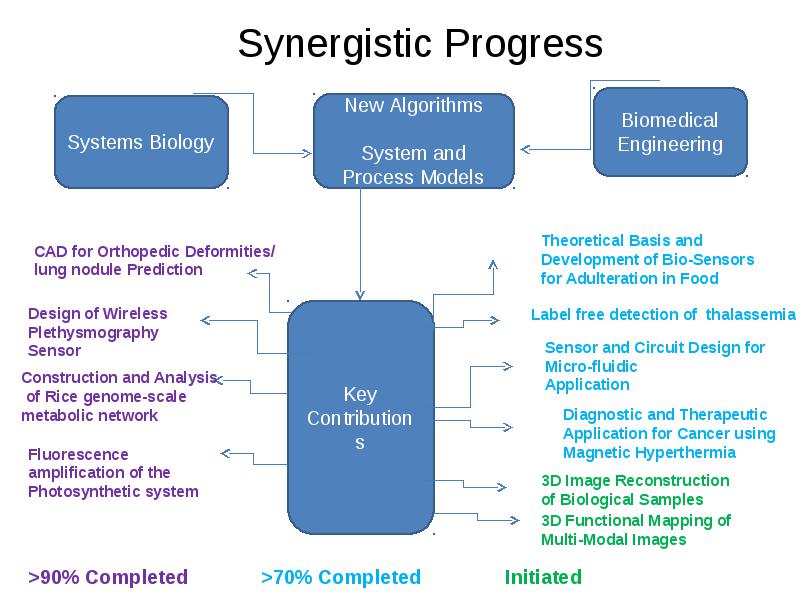 Synergistic Progress

Systems Biology

New Algorithms

System and Process Models

Biomedical Engineering

CAD for Orthopedic Deformities/ lung nodule Prediction

Design of Wireless Plethysmography Sensor

Construction and Analysis of Rice genome-scale metabolic network

Fluorescence amplification of the Photosynthetic system

Key Contribution s

Theoretical Basis and Development of Bio-Sensors for Adulteration in Food

Label free detection of thalassemia

Sensor and Circuit Design for Micro-fluidic Application

Diagnostic and Therapeutic Application for Cancer using Magnetic Hyperthermia

3D Image Reconstruction of Biological Samples

3D Functional Mapping of Multi-Modal Images

>90% Completed

>70% Completed

Initiated